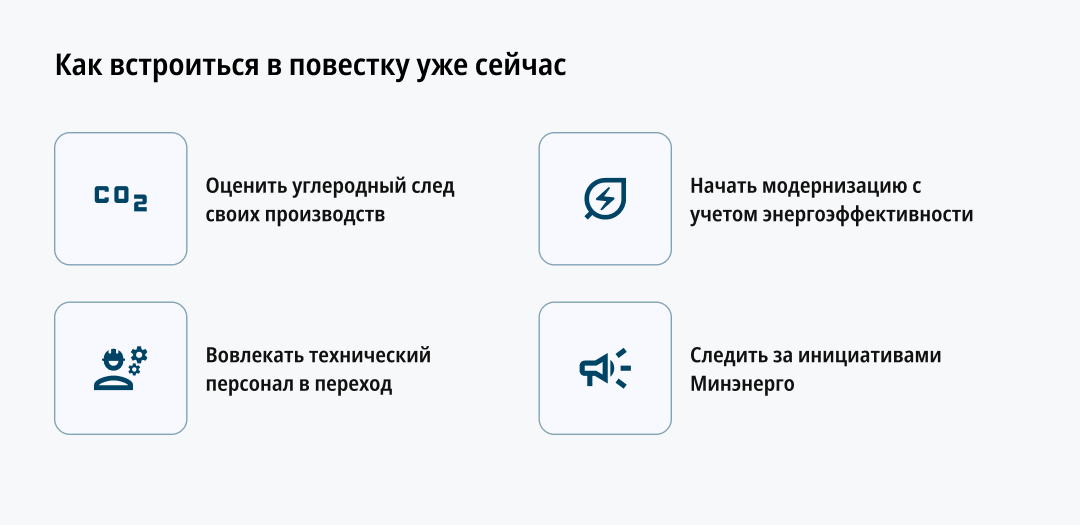 Как встроиться в повестку уже сейчас

$CO_2$

Оценить углеродный след своих производств

Начать модернизацию с учетом энергоэффективности

Вовлекать технический персонал в переход

Следить за инициативами Минэнерго